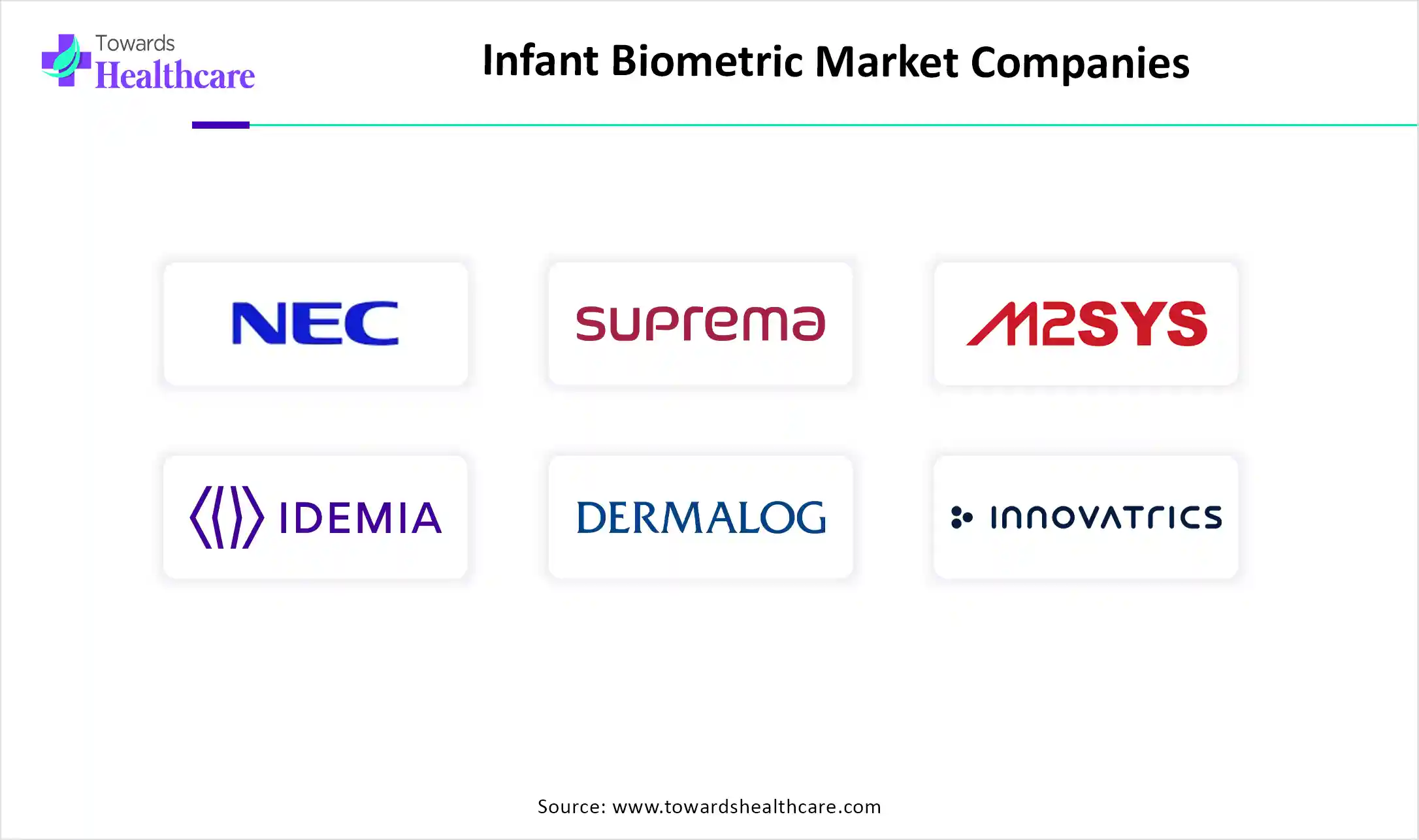 Towards
Healthcare

Infant Biometric Market Companies

NEC

suprema

M2SYS

IDEMIA

DERMALOG

innovatrics

Source: www.towardshealthcare.com